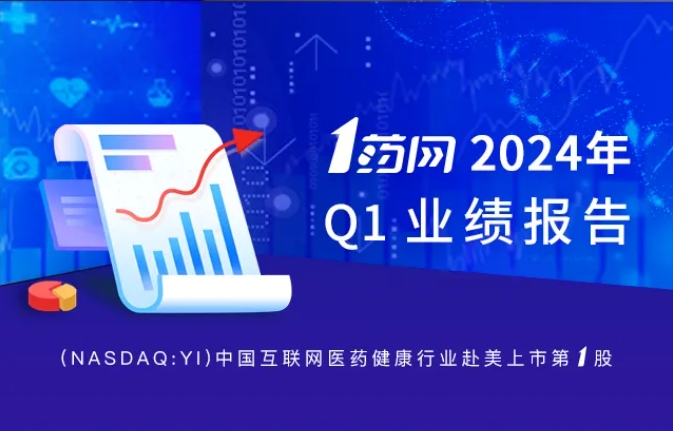 1药网 2024年
Q1 业绩报告

(NASDAQ:YI)中国互联网医药健康行业赴美上市第1股